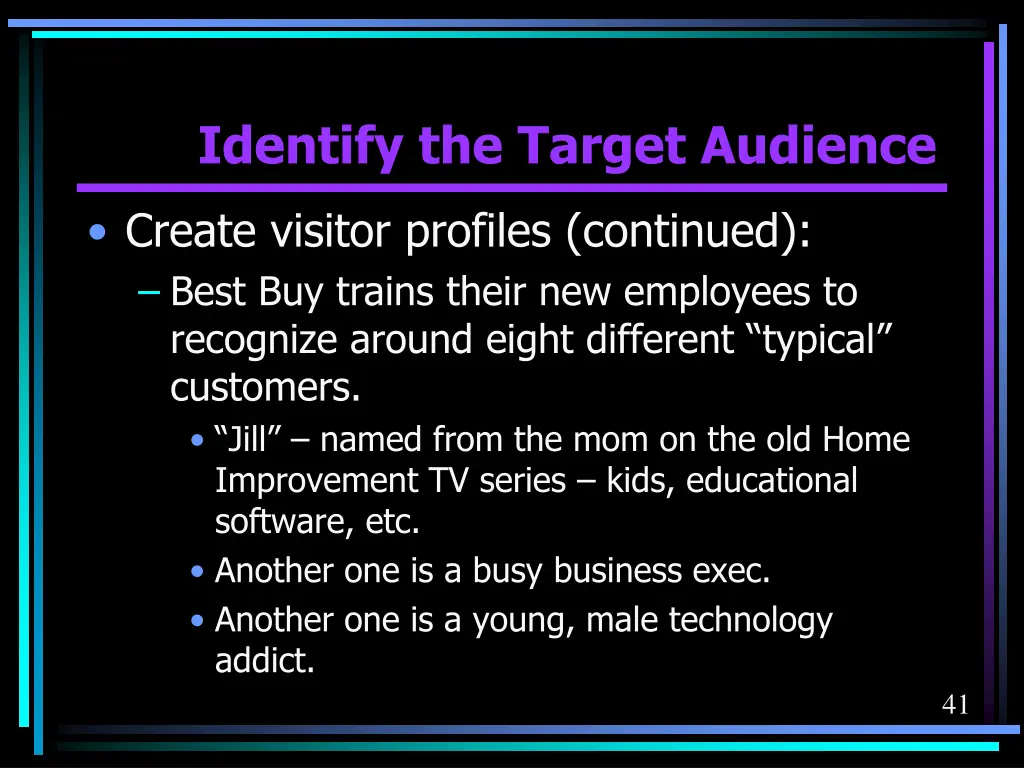 Identify the Target Audience

• Create visitor profiles (continued):
– Best Buy trains their new employees to recognize around eight different “typical” customers.
• “Jill” – named from the mom on the old Home Improvement TV series – kids, educational software, etc.
• Another one is a busy business exec.
• Another one is a young, male technology addict.

41